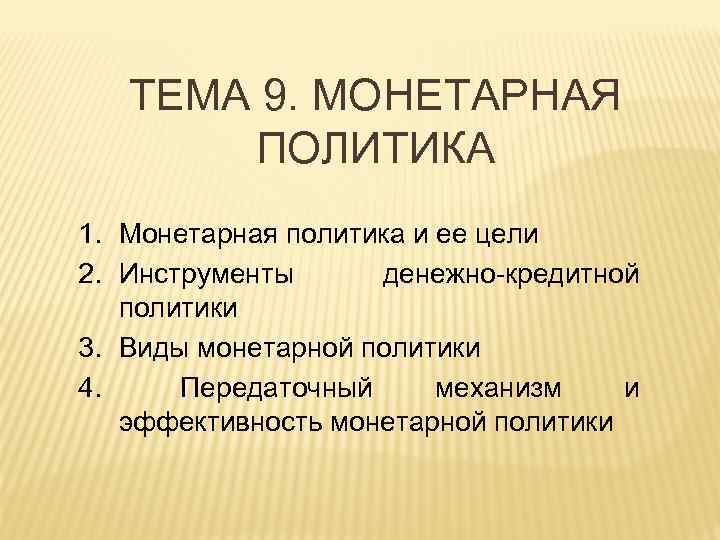 ТЕМА 9. МОНЕТАРНАЯ ПОЛИТИКА

1. Монетарная политика и ее цели
2. Инструменты денежно-кредитной политики
3. Виды монетарной политики
4. Передаточный механизм и эффективность монетарной политики